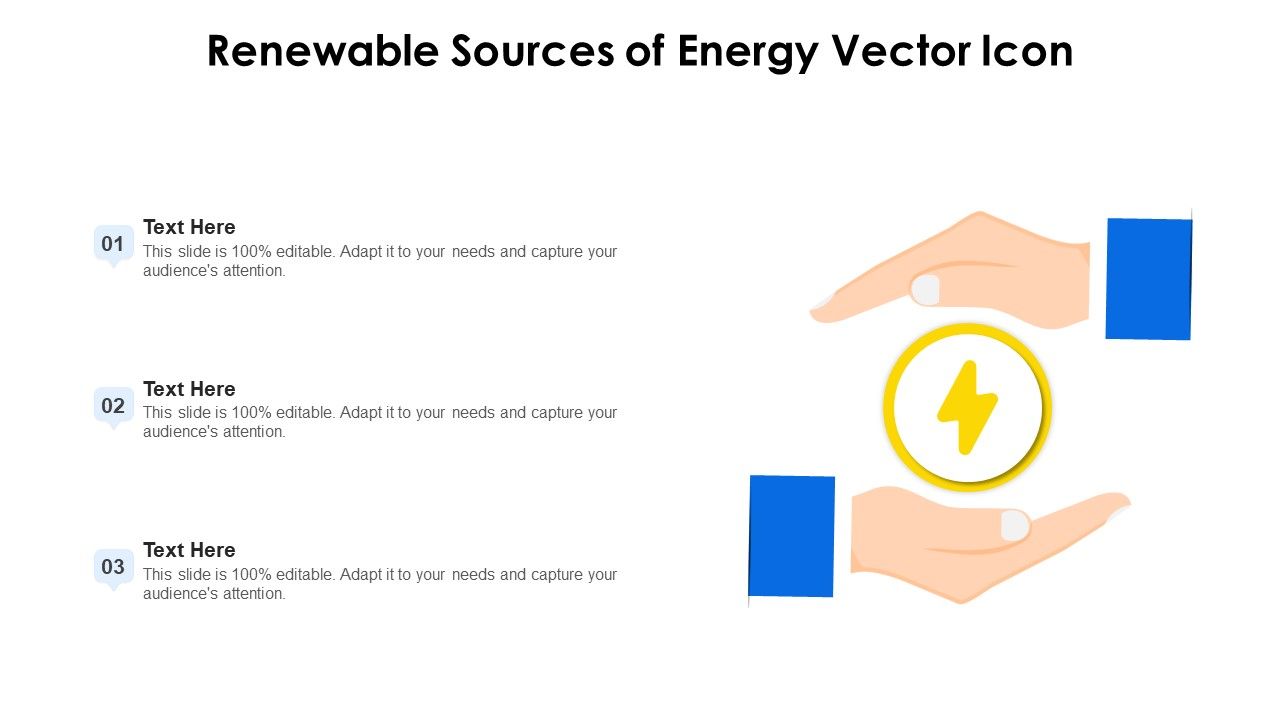 Renewable Sources of Energy Vector Icon

01
Text Here
This slide is 100% editable. Adapt it to your needs and capture your audience's attention.

02
Text Here
This slide is 100% editable. Adapt it to your needs and capture your audience's attention.

03
Text Here
This slide is 100% editable. Adapt it to your needs and capture your audience's attention.